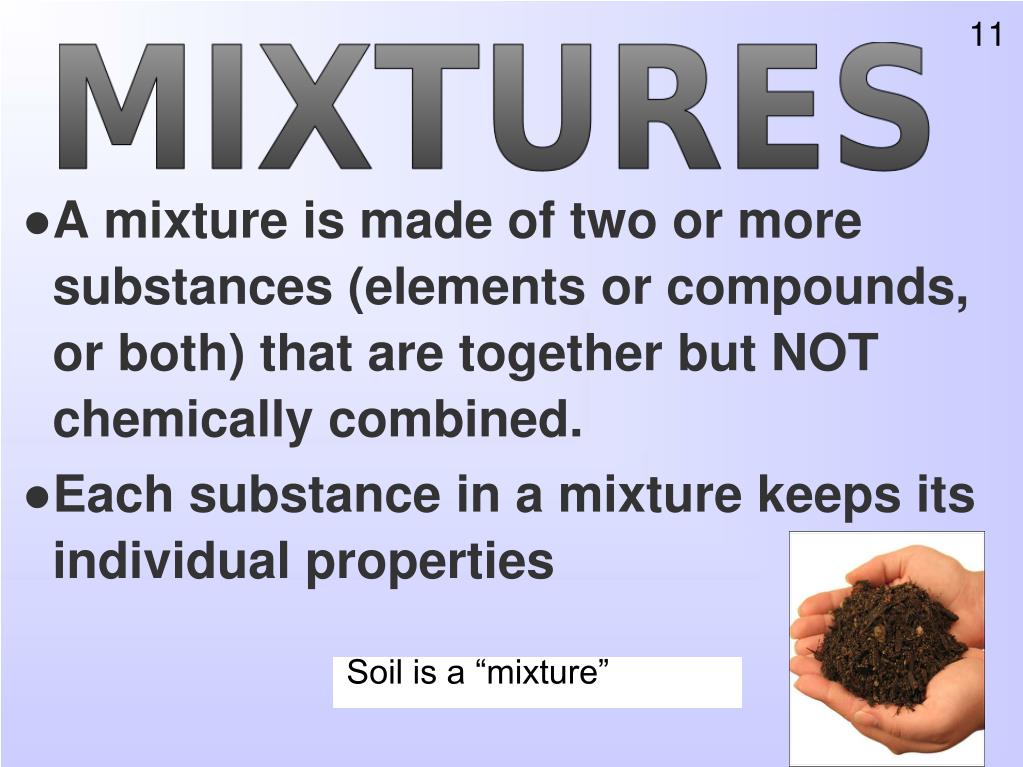 11

MIXTURES

●A mixture is made of two or more substances (elements or compounds, or both) that are together but NOT chemically combined.

●Each substance in a mixture keeps its individual properties

Soil is a “mixture”